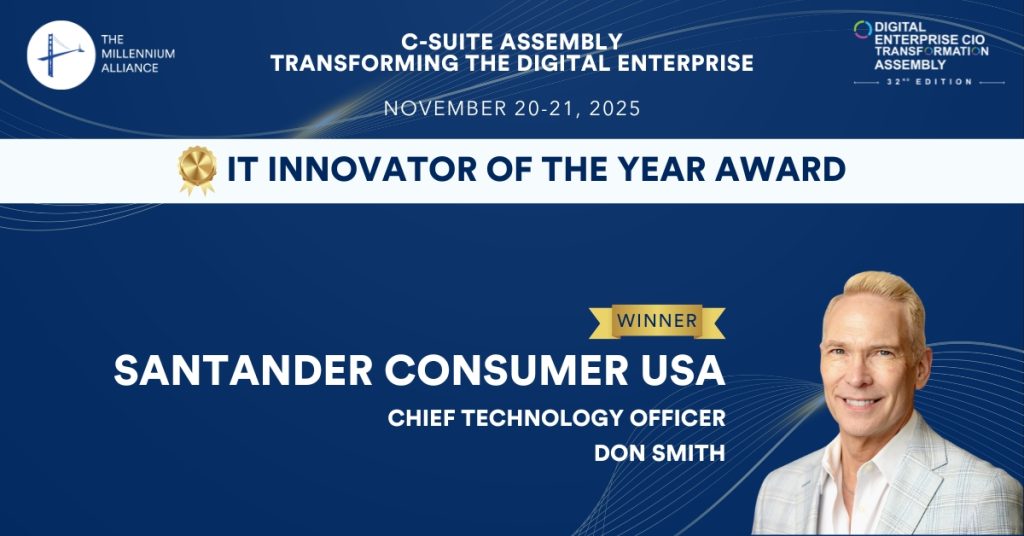 THE MILLENNIUM ALLIANCE

C-SUITE ASSEMBLY
TRANSFORMING THE DIGITAL ENTERPRISE

NOVEMBER 20-21, 2025

DIGITAL ENTERPRISE CIO TRANSFORMATION ASSEMBLY
32ND EDITION

IT INNOVATOR OF THE YEAR AWARD

WINNER

SANTANDER CONSUMER USA

CHIEF TECHNOLOGY OFFICER

DON SMITH